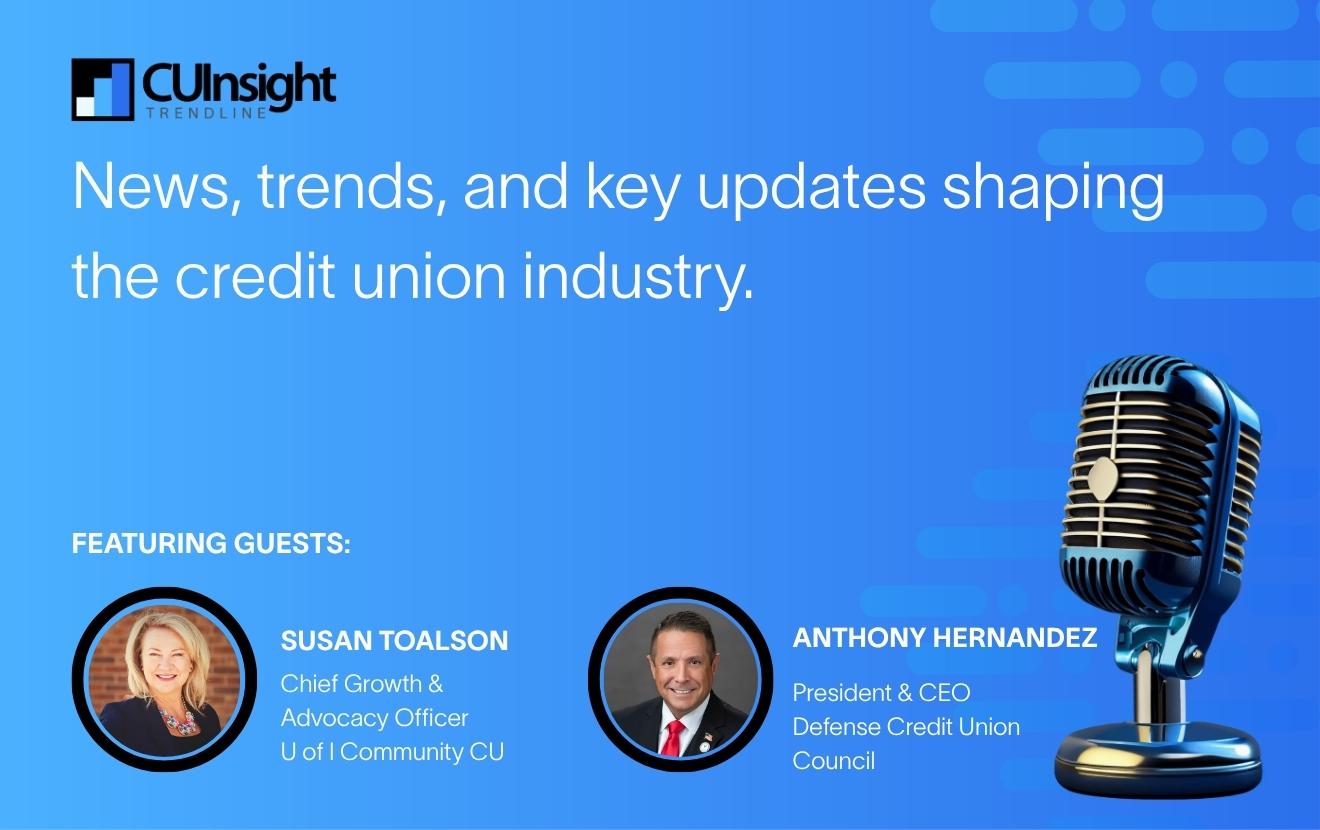 CUInsight
TRENDLINE

News, trends, and key updates shaping the credit union industry.

FEATURING GUESTS:

SUSAN TOALSON
Chief Growth & Advocacy Officer
U of I Community CU

ANTHONY HERNANDEZ
President & CEO
Defense Credit Union Council